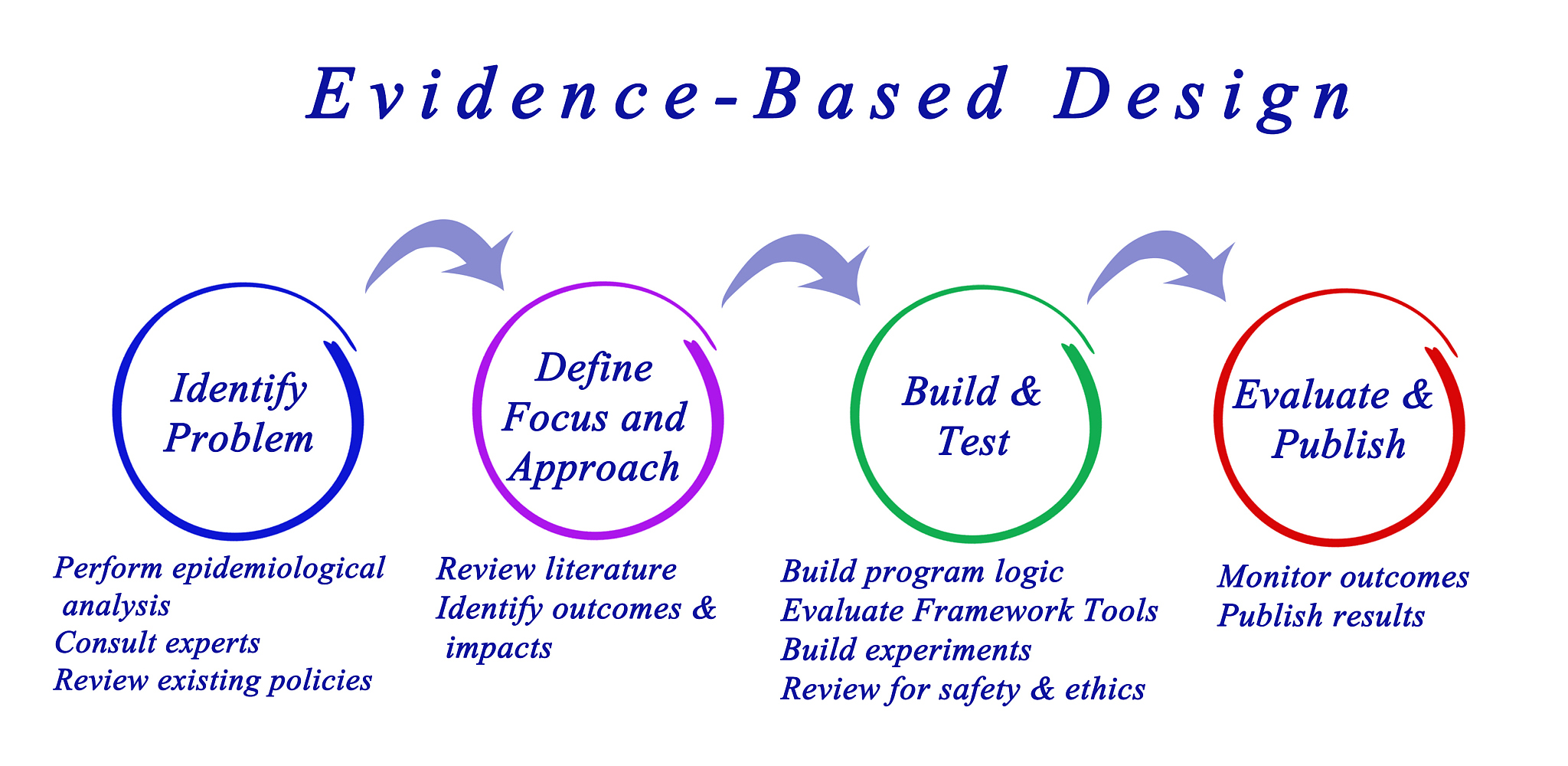 Evidence-Based Design

Identify Problem

Perform epidemiological analysis
Consult experts
Review existing policies

Define Focus and Approach

Review literature
Identify outcomes & impacts

Build & Test

Build program logic
Evaluate Framework Tools
Build experiments
Review for safety & ethics

Evaluate & Publish

Monitor outcomes
Publish results